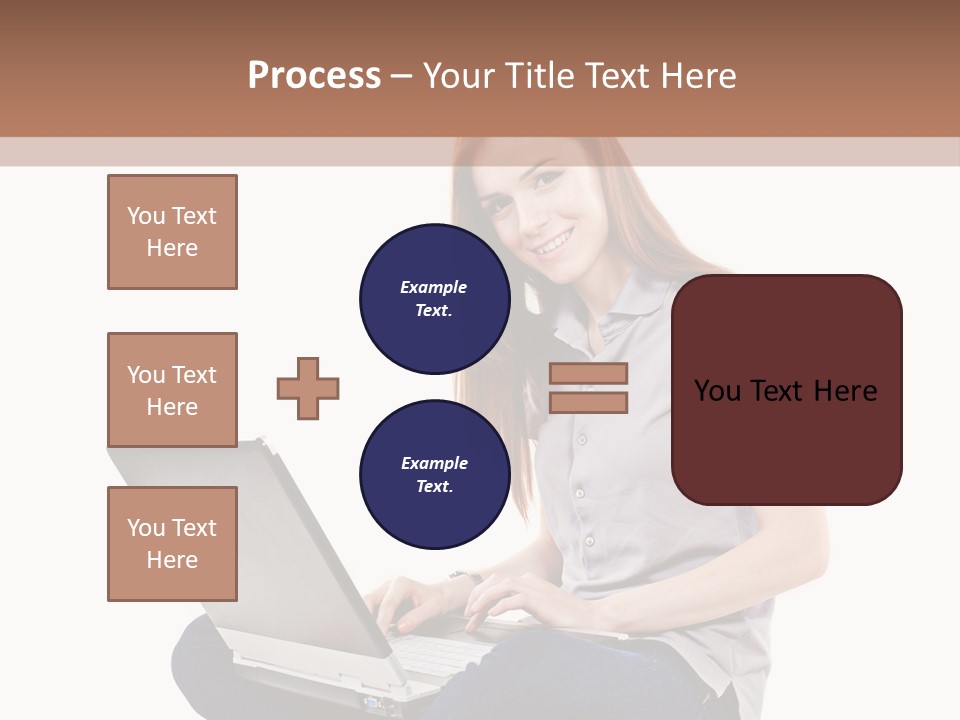 Process – Your Title Text Here

You Text Here

You Text Here

You Text Here

Example Text.

Example Text.

You Text Here